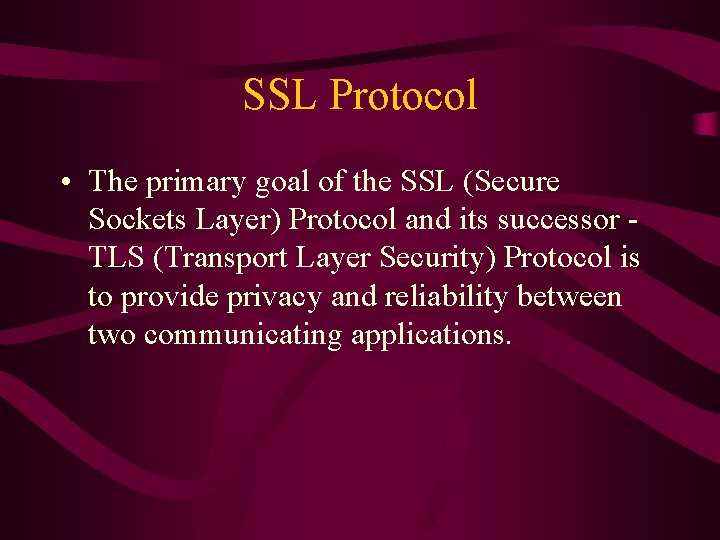 SSL Protocol

• The primary goal of the SSL (Secure Sockets Layer) Protocol and its successor - TLS (Transport Layer Security) Protocol is to provide privacy and reliability between two communicating applications.